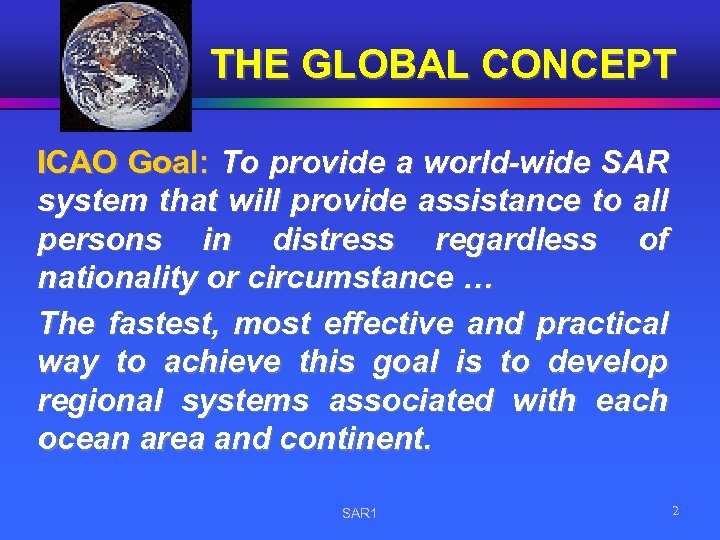 THE GLOBAL CONCEPT

ICAO Goal: To provide a world-wide SAR system that will provide assistance to all persons in distress regardless of nationality or circumstance …

The fastest, most effective and practical way to achieve this goal is to develop regional systems associated with each ocean area and continent.

SAR1

2